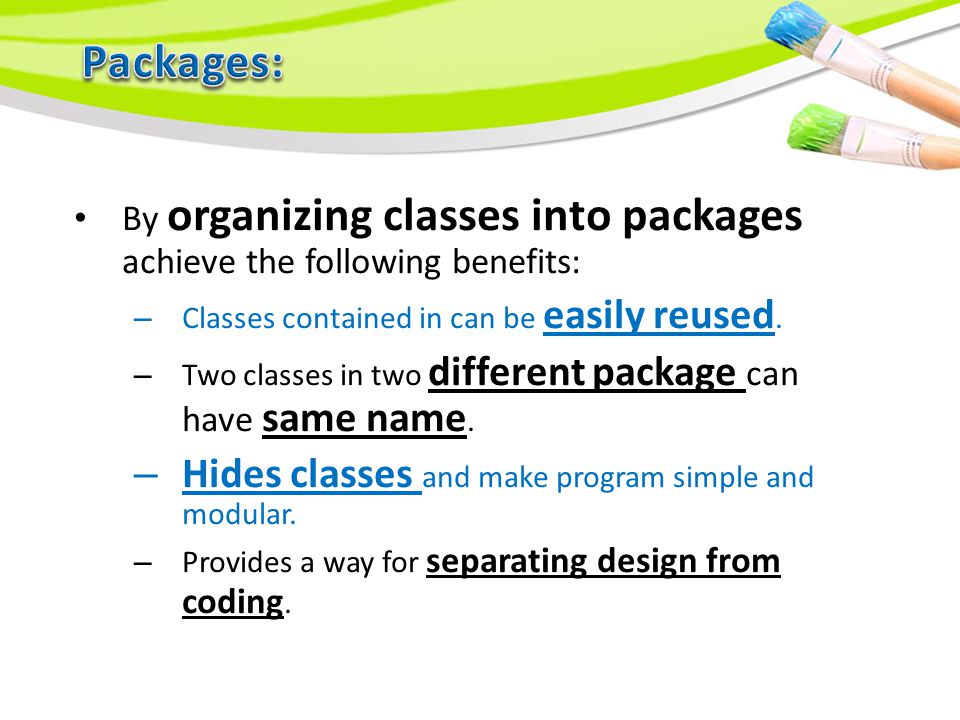 Packages:

• By organizing classes into packages achieve the following benefits:

– Classes contained in can be easily reused.

– Two classes in two different package can have same name.

– Hides classes and make program simple and modular.

– Provides a way for separating design from coding.